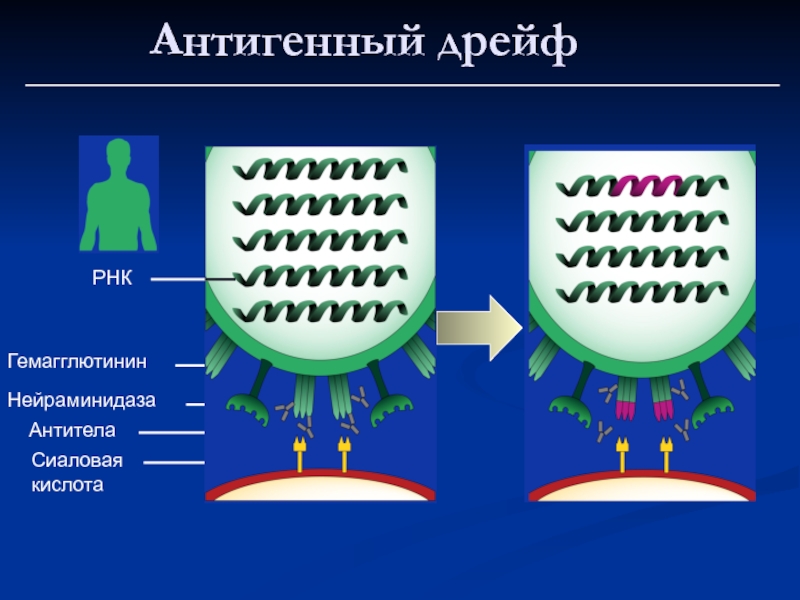 Антигенный дрейф

РНК

Гемагглютинин

Нейраминидаза

Антитела

Сиаловая кислота